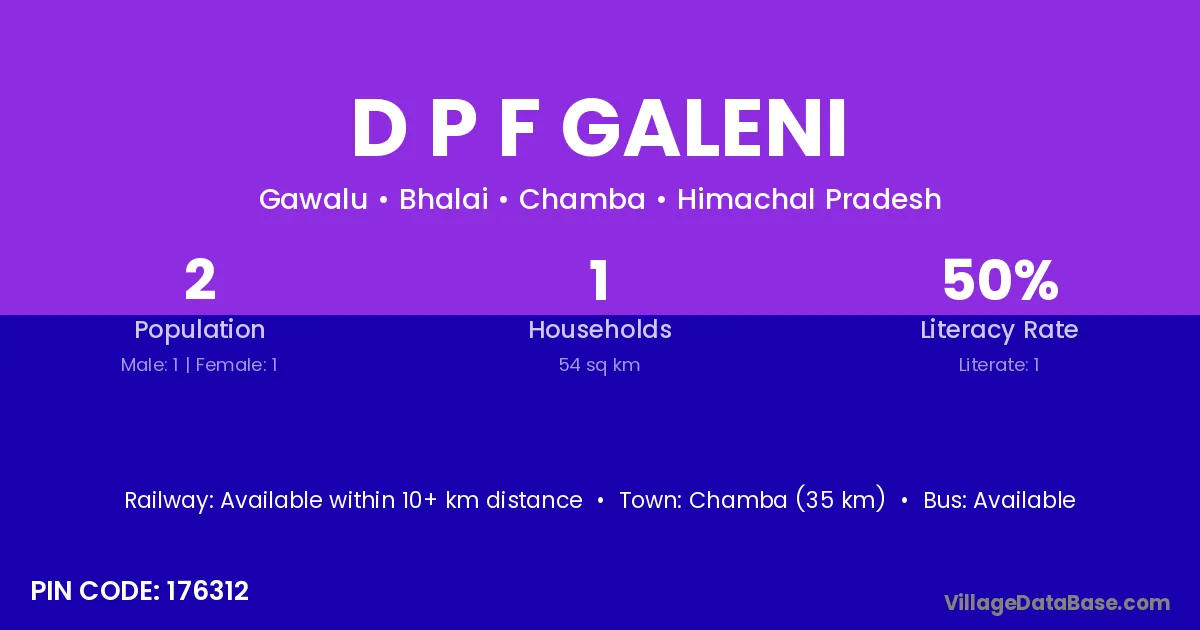 D P F GALENI

Gawalu • Bhalai • Chamba • Himachal Pradesh

2
Population
Male: 1 | Female: 1

1
Households
54 sq km

50%
Literacy Rate
Literate: 1

Railway: Available within 10+ km distance • Town: Chamba (35 km) • Bus: Available

PIN CODE: 176312

VillageDataBase.com